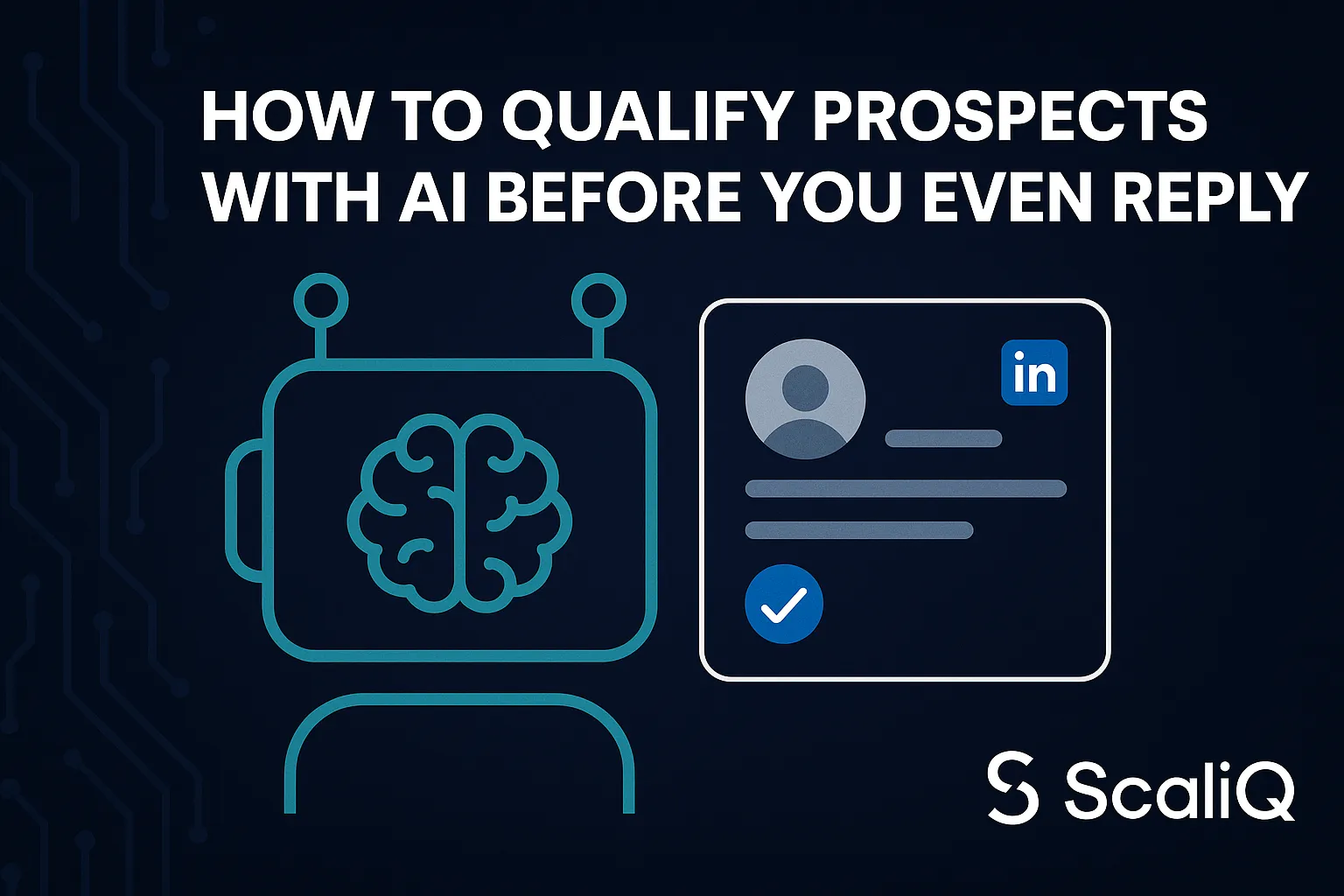 HOW TO QUALIFY PROSPECTS WITH AI BEFORE YOU EVEN REPLY

in

ScaliQ